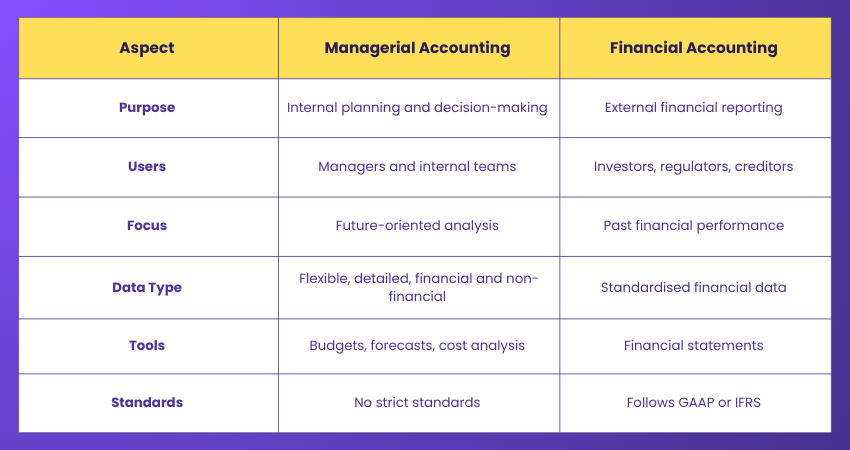 | Aspect | Managerial Accounting | Financial Accounting |
|---|---|---|
| Purpose | Internal planning and decision-making | External financial reporting |
| Users | Managers and internal teams | Investors, regulators, creditors |
| Focus | Future-oriented analysis | Past financial performance |
| Data Type | Flexible, detailed, financial and non-financial | Standardised financial data |
| Tools | Budgets, forecasts, cost analysis | Financial statements |
| Standards | No strict standards | Follows GAAP or IFRS |